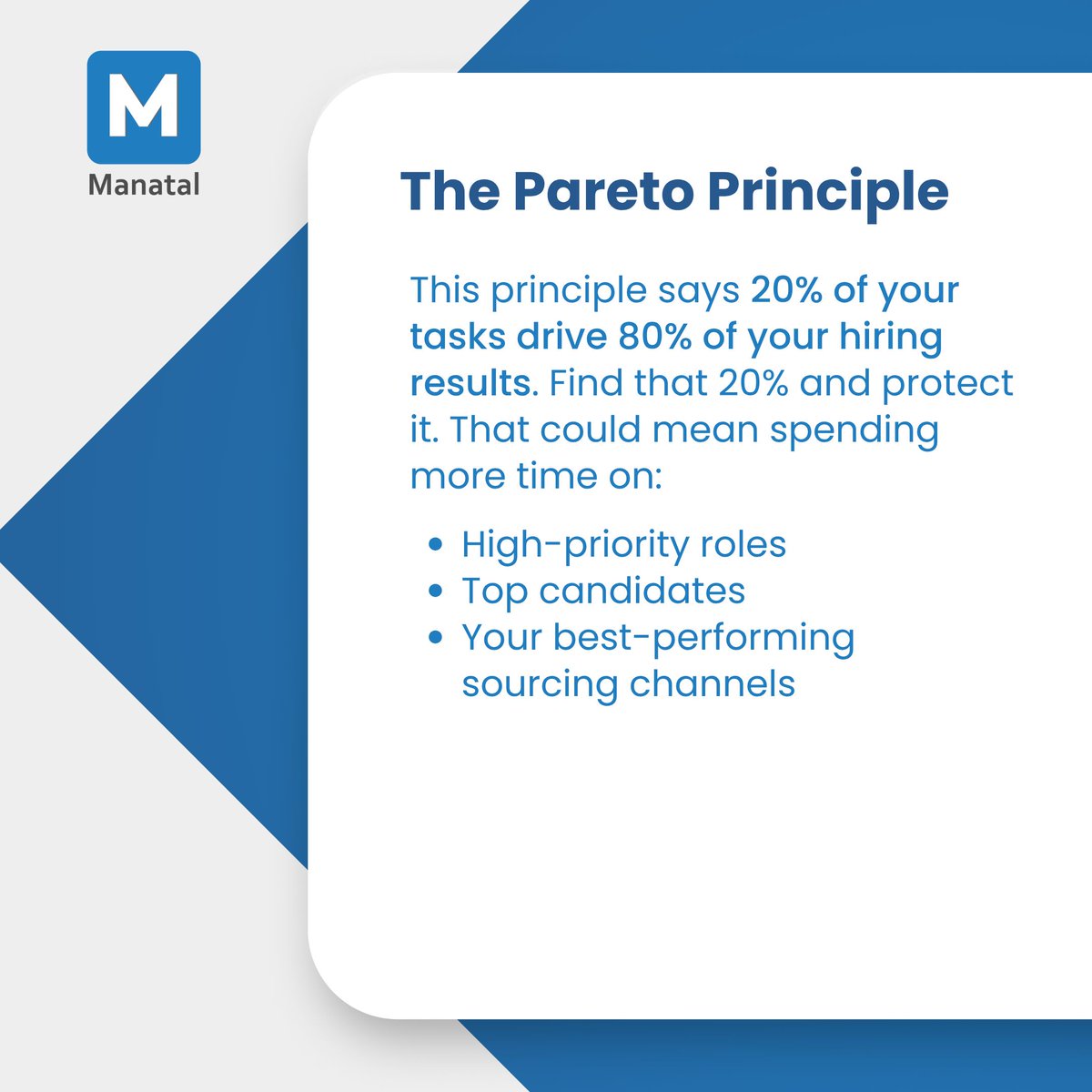 M
Manatal

The Pareto Principle

This principle says 20% of your tasks drive 80% of your hiring results. Find that 20% and protect it. That could mean spending more time on:

- High-priority roles
- Top candidates
- Your best-performing sourcing channels